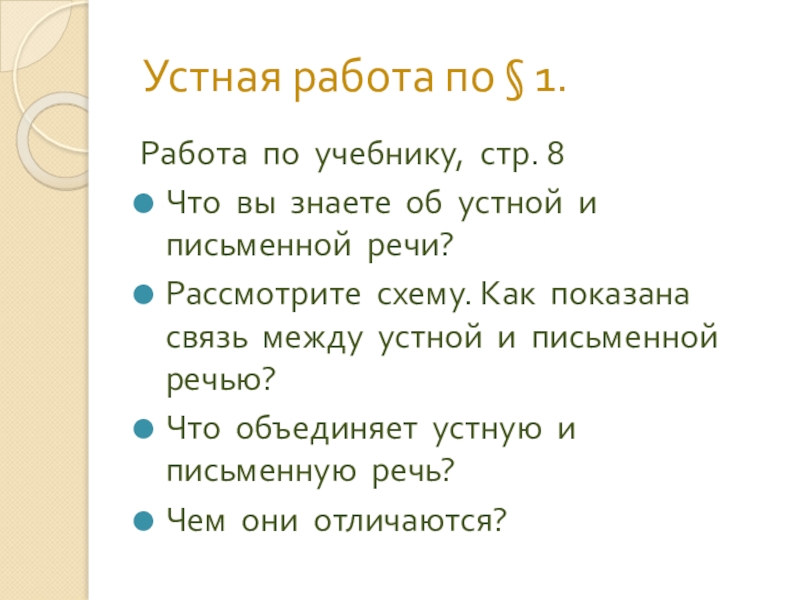 Устная работа по § 1.

Работа по учебнику, стр. 8

- Что вы знаете об устной и письменной речи?
- Рассмотрите схему. Как показана связь между устной и письменной речью?
- Что объединяет устную и письменную речь?
- Чем они отличаются?